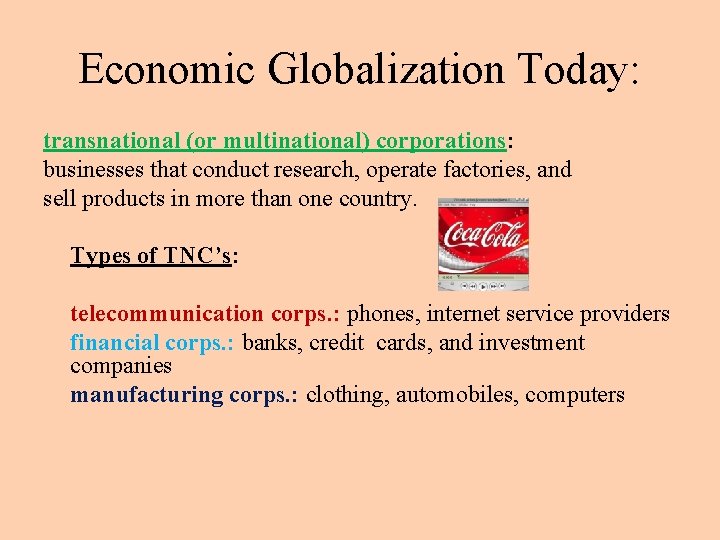 Economic Globalization Today:

transnational (or multinational) corporations: businesses that conduct research, operate factories, and sell products in more than one country.

Coca-Cola

Types of TNC's:

telecommunication corps.: phones, internet service providers
financial corps.: banks, credit cards, and investment companies
manufacturing corps.: clothing, automobiles, computers